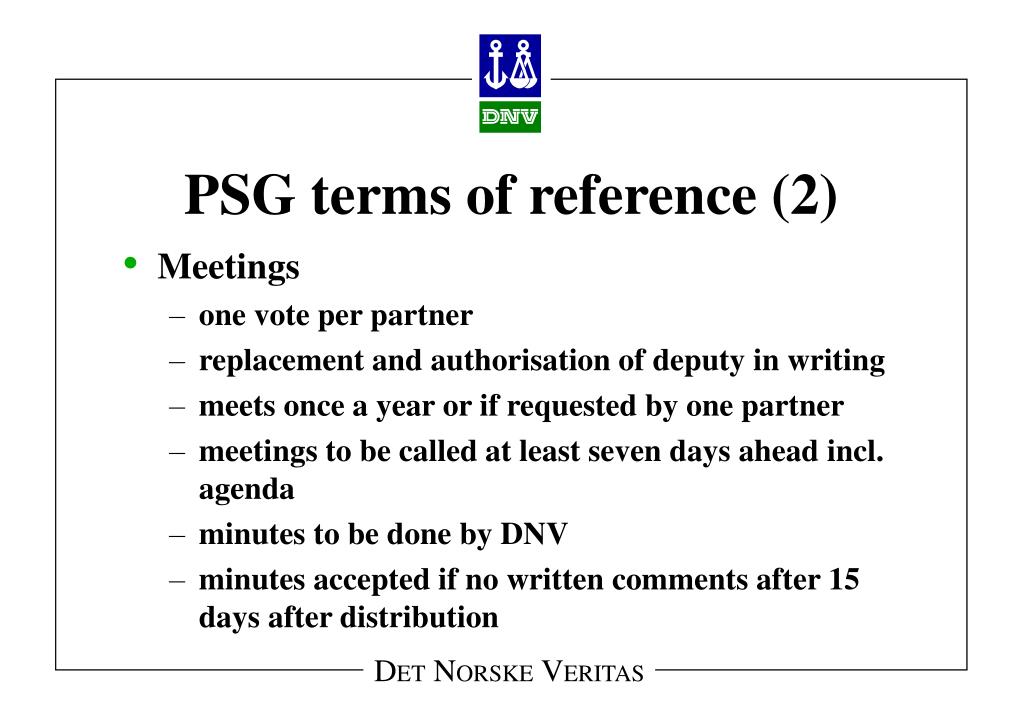 DNV

PSG terms of reference (2)

• Meetings
– one vote per partner
– replacement and authorisation of deputy in writing
– meets once a year or if requested by one partner
– meetings to be called at least seven days ahead incl. agenda
– minutes to be done by DNV
– minutes accepted if no written comments after 15 days after distribution

DET NORSKE VERITAS